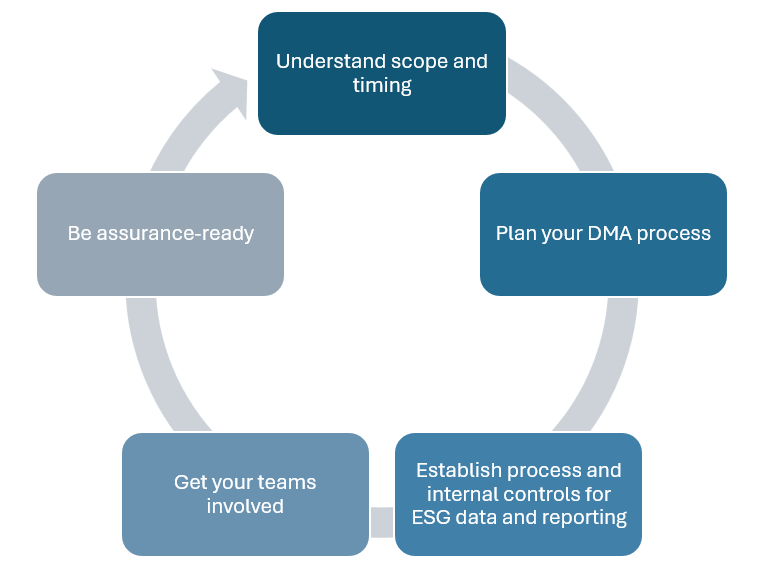 Understand scope and timing

Plan your DMA process

Establish process and internal controls for ESG data and reporting

Get your teams involved

Be assurance-ready